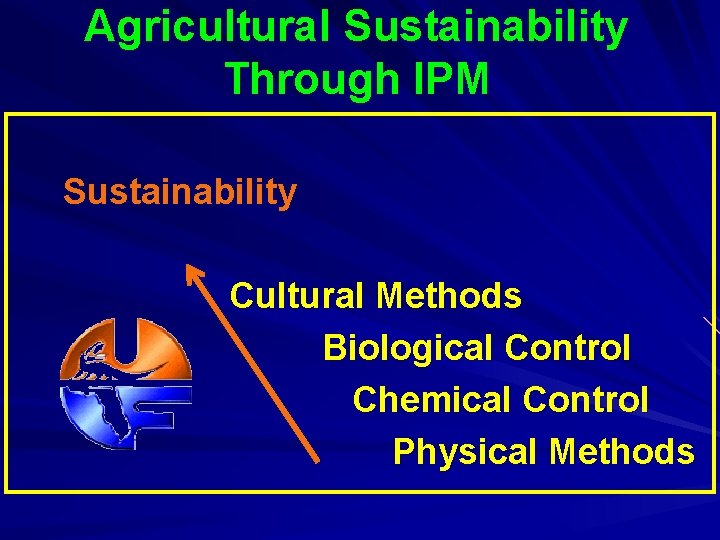 Agricultural Sustainability Through IPM

Sustainability

Cultural Methods

Biological Control

Chemical Control

Physical Methods